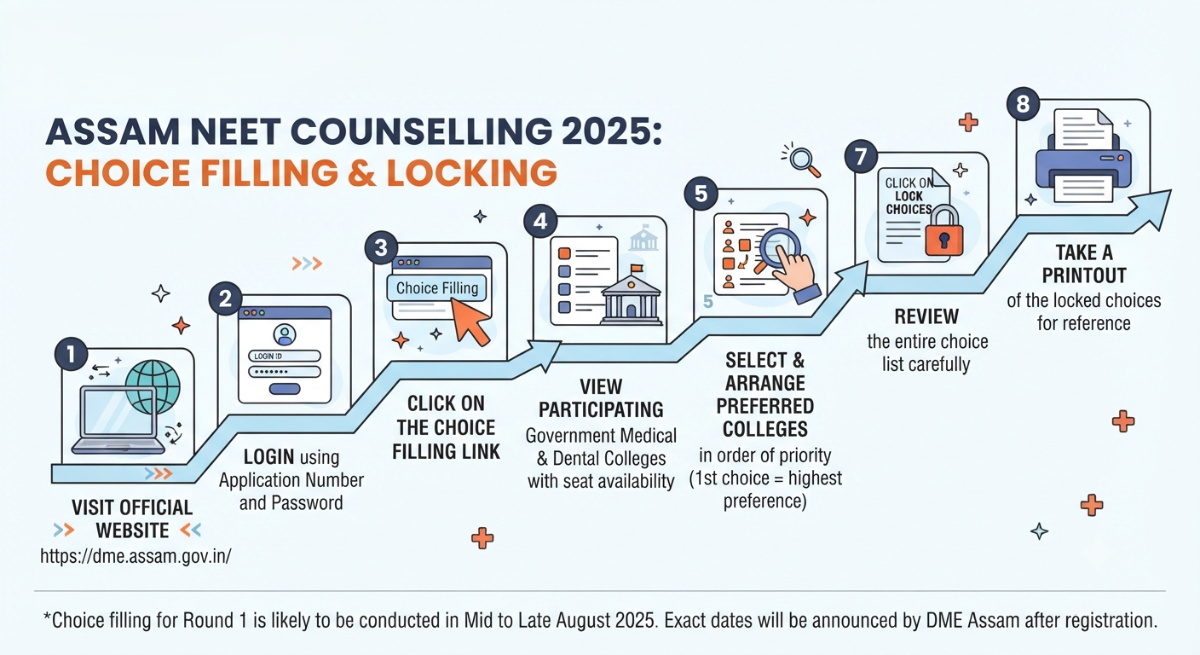 ASSAM NEET COUNSELLING 2025:
CHOICE FILLING & LOCKING

1
VISIT OFFICIAL WEBSITE
https://dme.assam.gov.in/

2
LOGIN ID
LOGIN using Application Number and Password

3
Choice Filling
CLICK ON THE CHOICE FILLING LINK

4
VIEW PARTICIPATING Government Medical & Dental Colleges with seat availability

5
5
SELECT & ARRANGE PREFERRED COLLEGES in order of priority (1st choice = highest preference)

7
CLICK ON LOCK CHOICES
REVIEW the entire choice list carefully

8
TAKE A PRINTOUT of the locked choices for reference

*Choice filling for Round 1 is likely to be conducted in Mid to Late August 2025. Exact dates will be announced by DME Assam after registration.